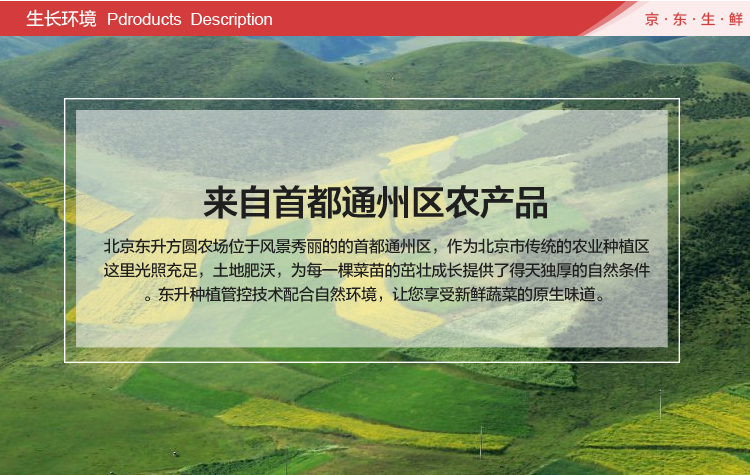 生长环境 Pdroducts Description

京·东·生·鲜

来自首都通州区农产品

北京东升方圆农场位于风景秀丽的的首都通州区，作为北京市传统的农业种植区这里光照充足，土地肥沃，为每一棵菜苗的茁壮成长提供了得天独厚的自然条件。东升种植管控技术配合自然环境，让您享受新鲜蔬菜的原生味道。